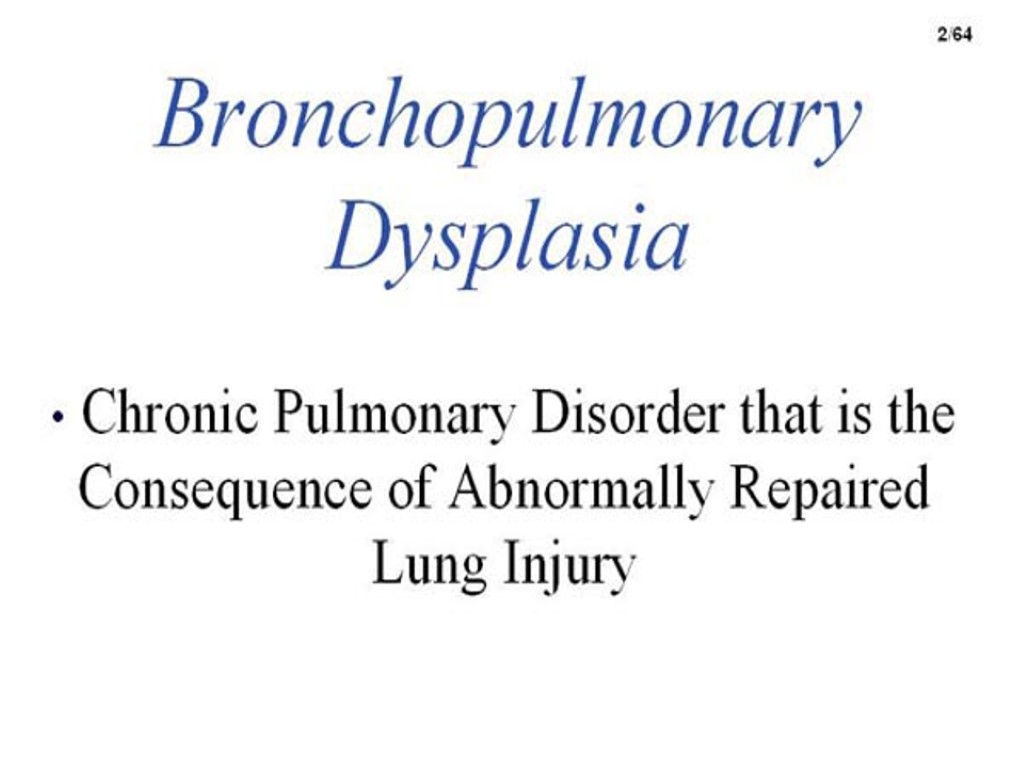 2/64

Bronchopulmonary Dysplasia

• Chronic Pulmonary Disorder that is the Consequence of Abnormally Repaired Lung Injury